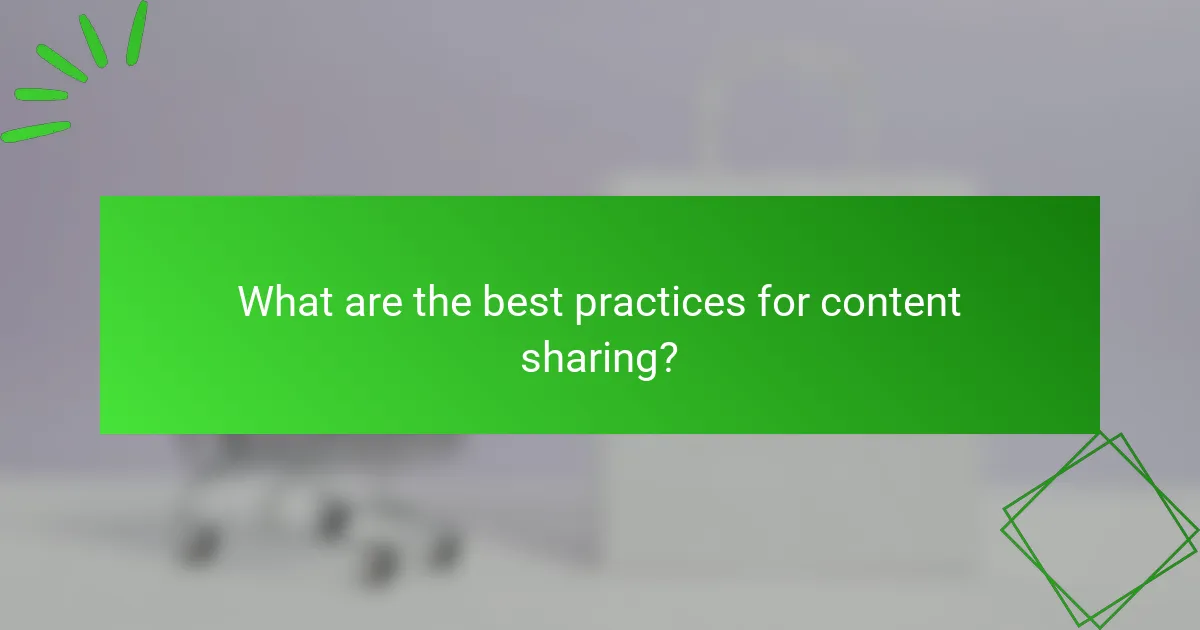 What are the best practices for content sharing?